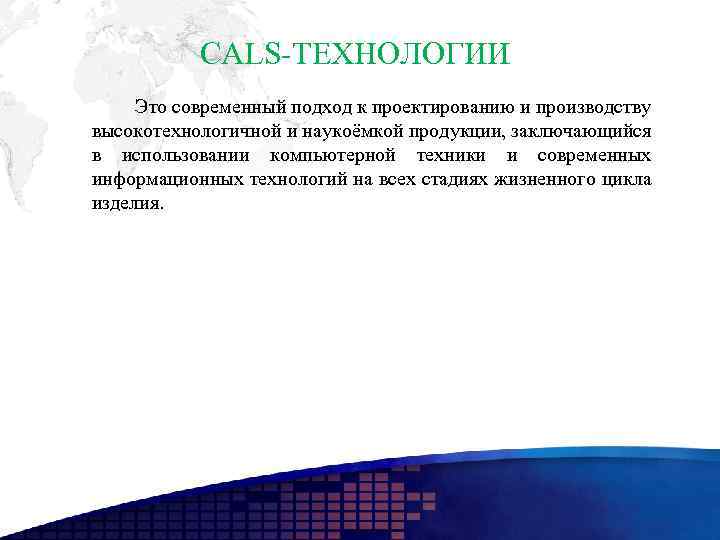 CALS-ТЕХНОЛОГИИ

Это современный подход к проектированию и производству высокотехнологичной и наукоёмкой продукции, заключающийся в использовании компьютерной техники и современных информационных технологий на всех стадиях жизненного цикла изделия.